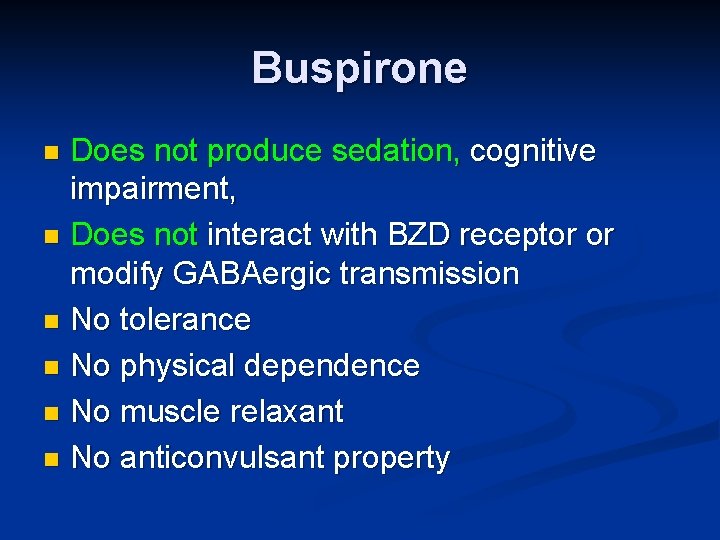 Buspirone

- Does not produce sedation, cognitive impairment,
- Does not interact with BZD receptor or modify GABAergic transmission
- No tolerance
- No physical dependence
- No muscle relaxant
- No anticonvulsant property